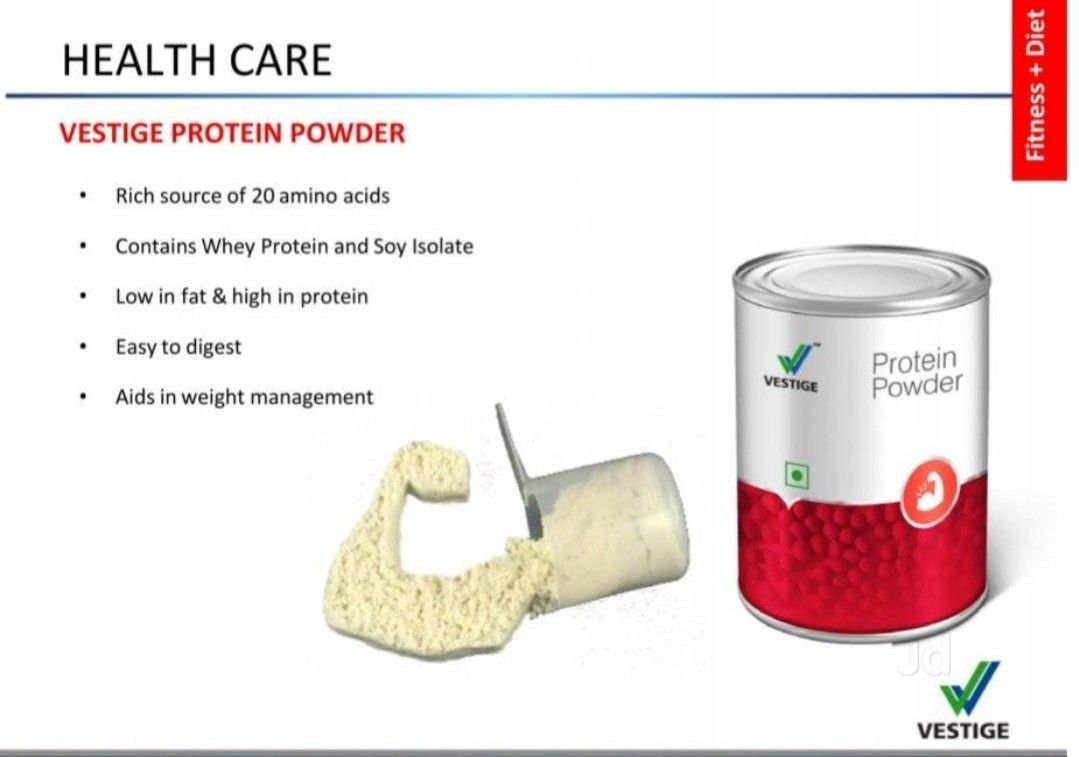 HEALTH CARE

Fitness + Diet

VESTIGE PROTEIN POWDER

• Rich source of 20 amino acids
• Contains Whey Protein and Soy Isolate
• Low in fat & high in protein
• Easy to digest
• Aids in weight management

VESTIGE

Protein Powder

Jd

VESTIGE